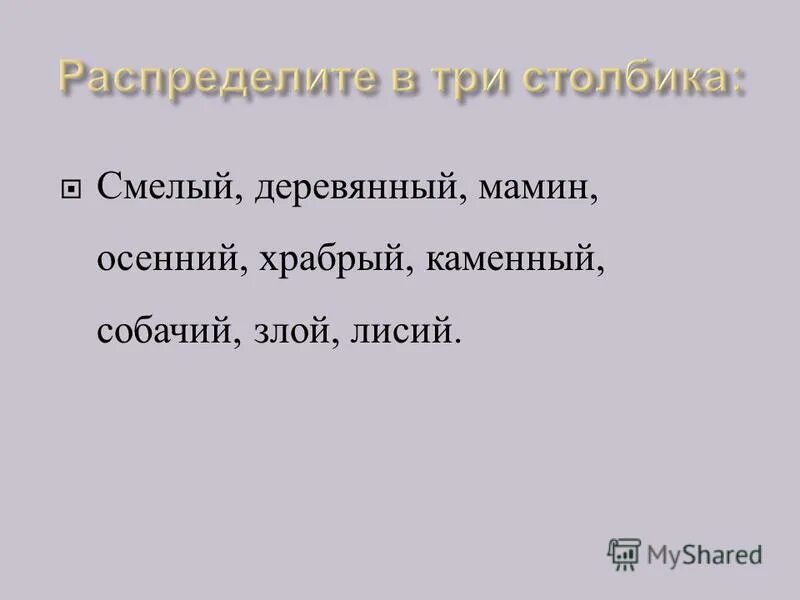 Распределите в три столбика:

Смелый, деревянный, мамин, осенний, храбрый, каменный, собачий, злой, лисий.

MyShared